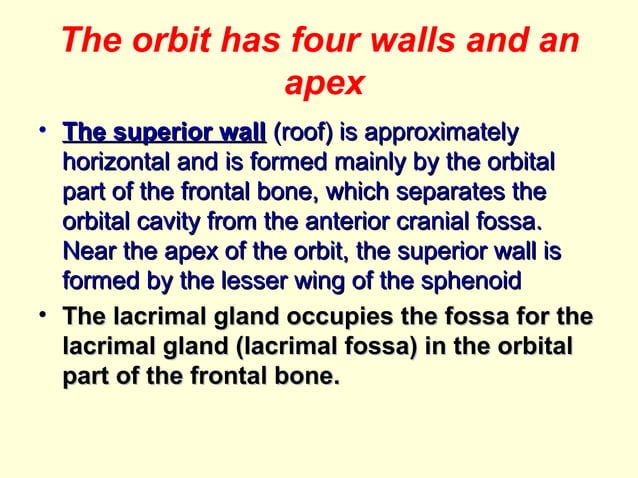 The orbit has four walls and an apex

• The superior wall (roof) is approximately horizontal and is formed mainly by the orbital part of the frontal bone, which separates the orbital cavity from the anterior cranial fossa. Near the apex of the orbit, the superior wall is formed by the lesser wing of the sphenoid

• The lacrimal gland occupies the fossa for the lacrimal gland (lacrimal fossa) in the orbital part of the frontal bone.